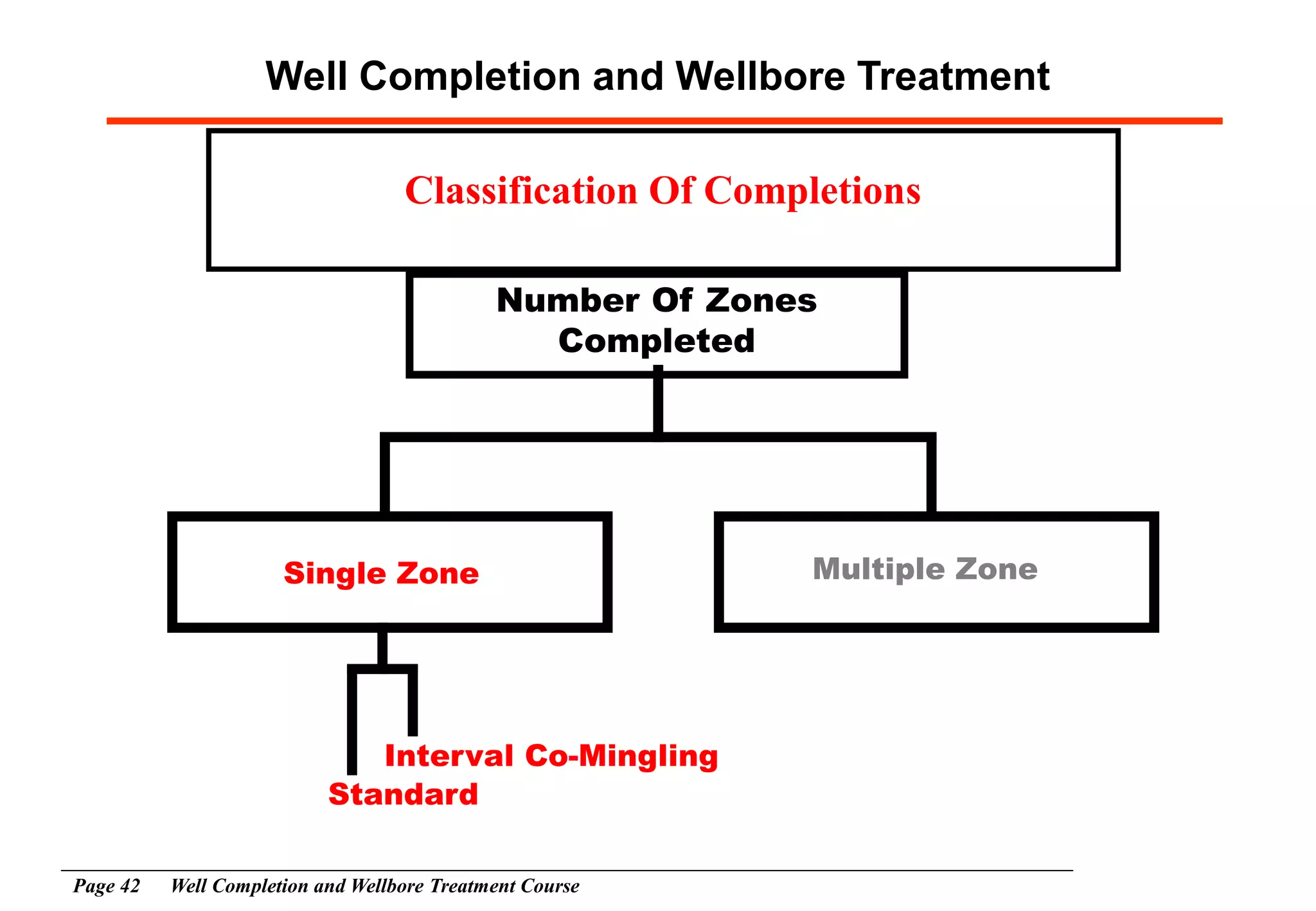 Well Completion and Wellbore Treatment

Classification Of Completions

Number Of Zones Completed

Single Zone

Multiple Zone

Interval Co-Mingling

Standard

Page 42 Well Completion and Wellbore Treatment Course